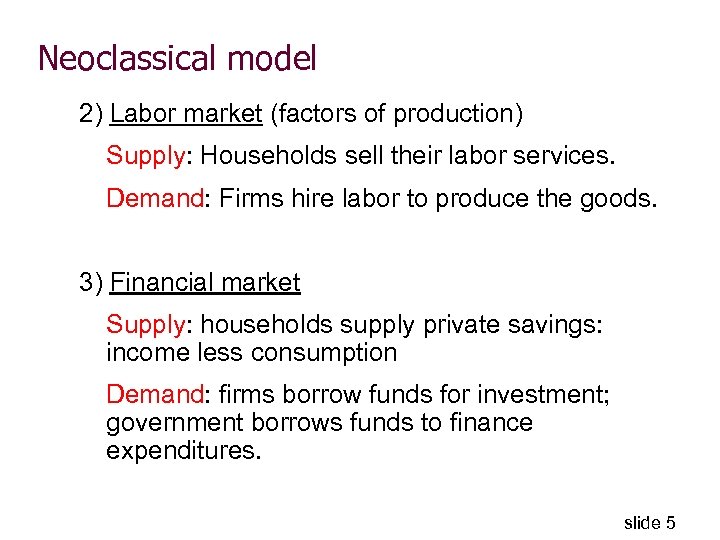 Neoclassical model

2) Labor market (factors of production)

Supply: Households sell their labor services.

Demand: Firms hire labor to produce the goods.

3) Financial market

Supply: households supply private savings: income less consumption

Demand: firms borrow funds for investment; government borrows funds to finance expenditures.

slide 5